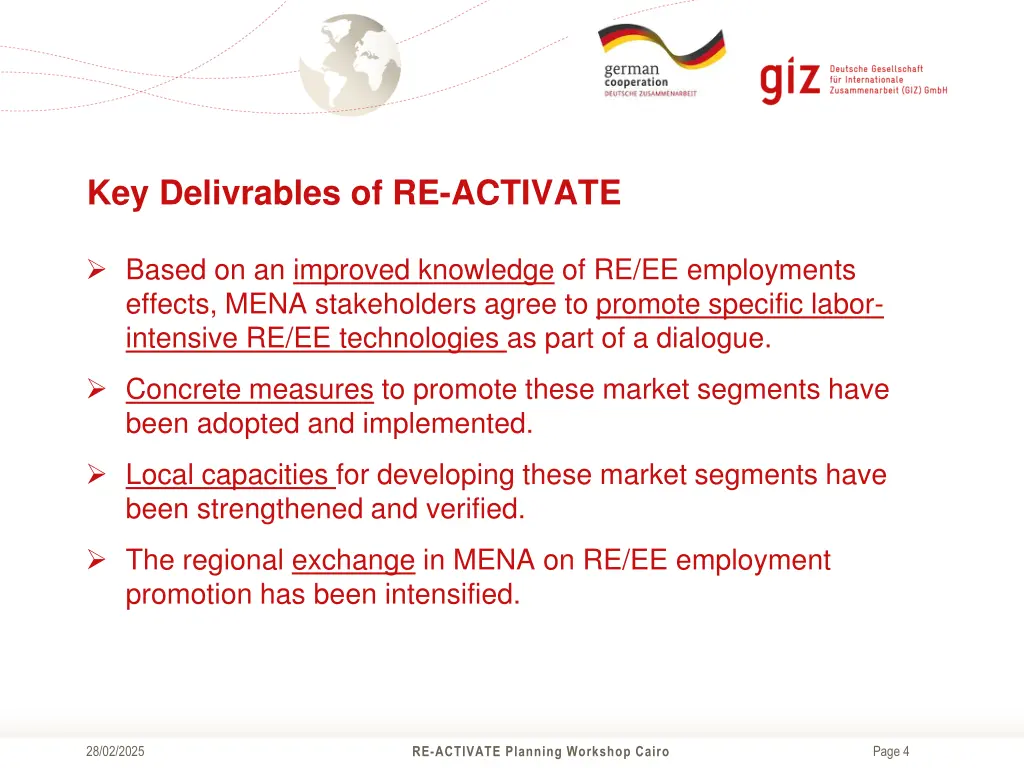 german cooperation
DEUTSCHE ZUSAMMENARBEIT

giz Deutsche Gesellschaft für Internationale Zusammenarbeit (GIZ) GmbH

Key Delivrables of RE-ACTIVATE

➢ Based on an improved knowledge of RE/EE employments effects, MENA stakeholders agree to promote specific labor-intensive RE/EE technologies as part of a dialogue.

➢ Concrete measures to promote these market segments have been adopted and implemented.

➢ Local capacities for developing these market segments have been strengthened and verified.

➢ The regional exchange in MENA on RE/EE employment promotion has been intensified.

28/02/2025

RE-ACTIVATE Planning Workshop Cairo

Page 4